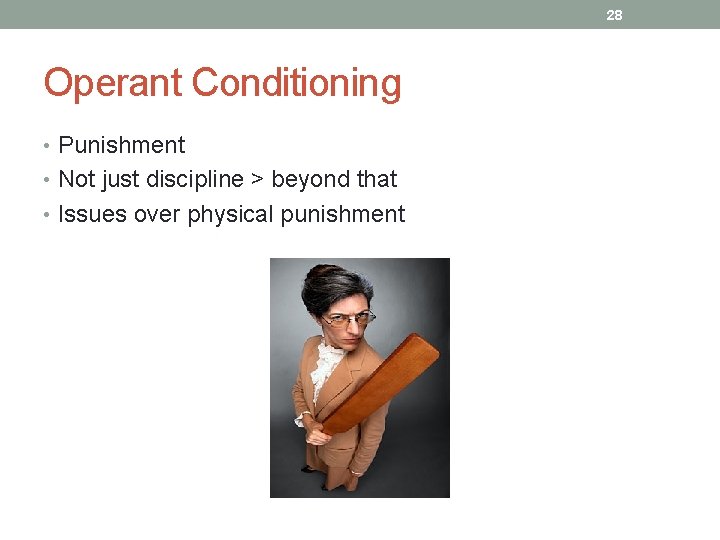 28

Operant Conditioning

• Punishment
• Not just discipline > beyond that
• Issues over physical punishment